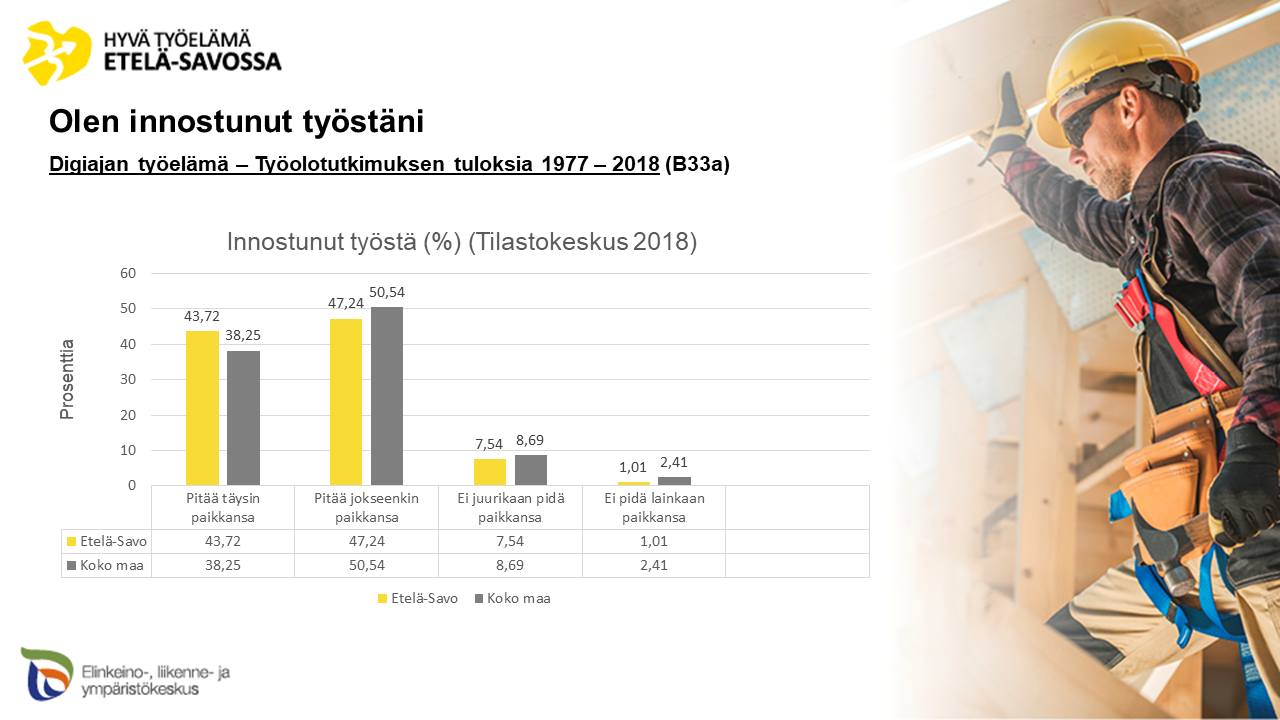 HYVÄ TYÖELÄMÄ
ETELÄ-SAVOSSA

Olen innostunut työstäni

Digiajan työelämä – Työolotutkimuksen tuloksia 1977 – 2018 (B33a)

Innostunut työstä (%) (Tilastokeskus 2018)

Prosenttia

60
50
40
30
20
10
0

43,72 38,25 47,24 50,54 7,54 8,69 1,01 2,41

| | Pitää täysin paikkansa | Pitää jokseenkin paikkansa | Ei juurikaan pidä paikkansa | Ei pidä lainkaan paikkansa | |
|---|---|---|---|---|---|
| Etelä-Savo | 43,72 | 47,24 | 7,54 | 1,01 | |
| Koko maa | 38,25 | 50,54 | 8,69 | 2,41 | |

Etelä-Savo Koko maa

Elinkeino-, liikenne- ja ympäristökeskus